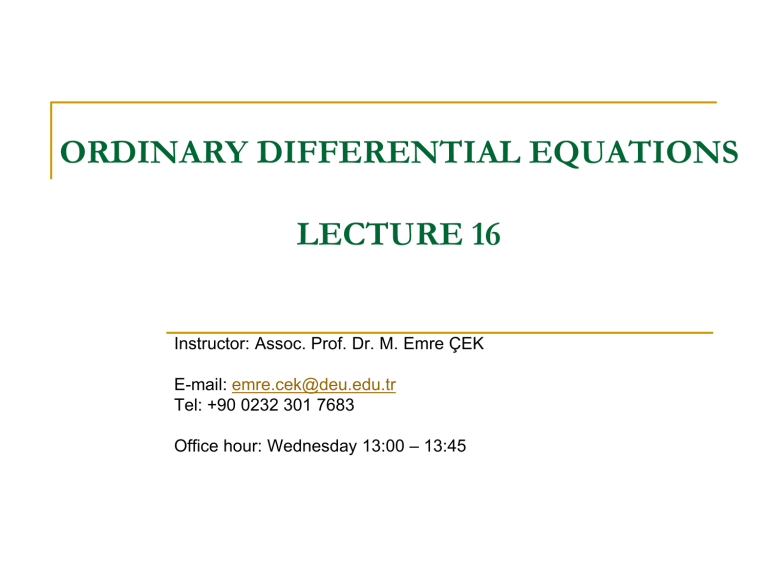 ORDINARY DIFFERENTIAL EQUATIONS

LECTURE 16

Instructor: Assoc. Prof. Dr. M. Emre ÇEK

E-mail: emre.cek@deu.edu.tr
Tel: +90 0232 301 7683

Office hour: Wednesday 13:00 – 13:45